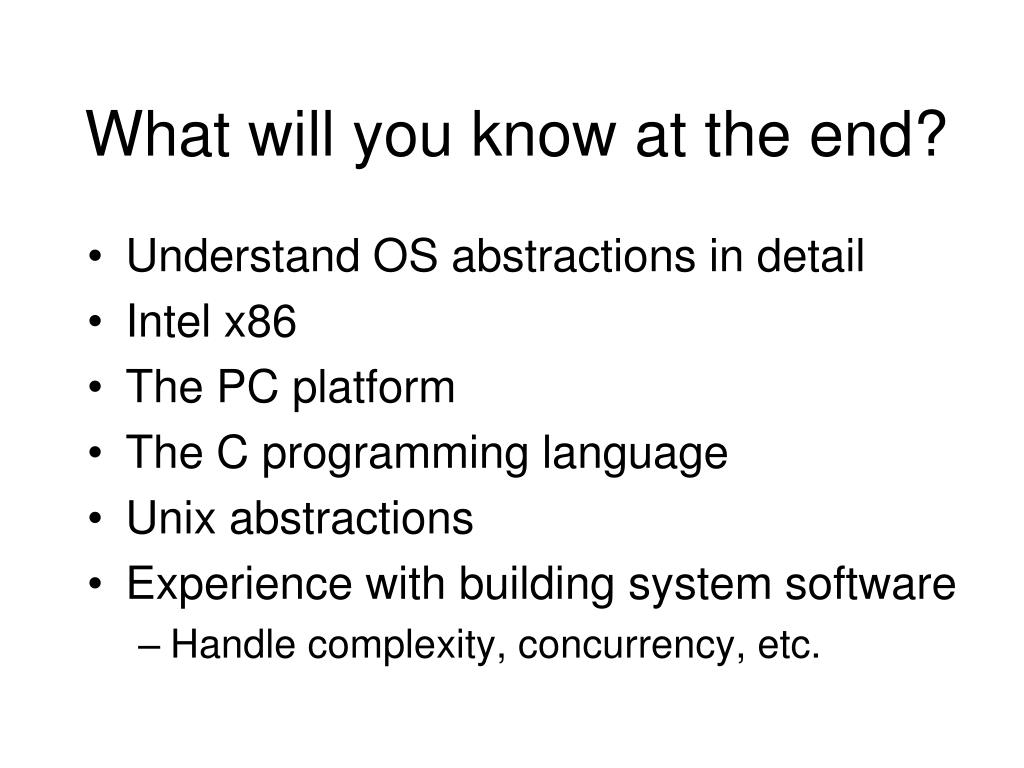 What will you know at the end?

• Understand OS abstractions in detail
• Intel x86
• The PC platform
• The C programming language
• Unix abstractions
• Experience with building system software
– Handle complexity, concurrency, etc.